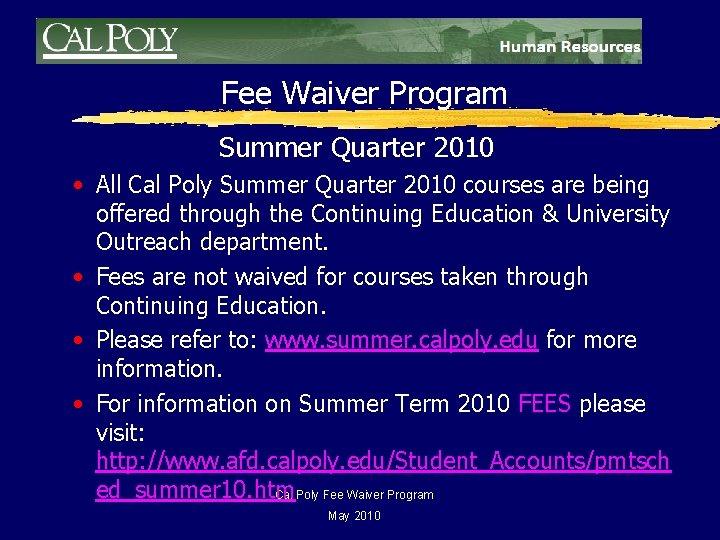 CAL POLY

Human Resources

Fee Waiver Program

Summer Quarter 2010

• All Cal Poly Summer Quarter 2010 courses are being offered through the Continuing Education & University Outreach department.

• Fees are not waived for courses taken through Continuing Education.

• Please refer to: www.summer.calpoly.edu for more information.

• For information on Summer Term 2010 FEES please visit: http://www.afd.calpoly.edu/Student_Accounts/pmtsched_summer10.htm

Cal Poly Fee Waiver Program

May 2010